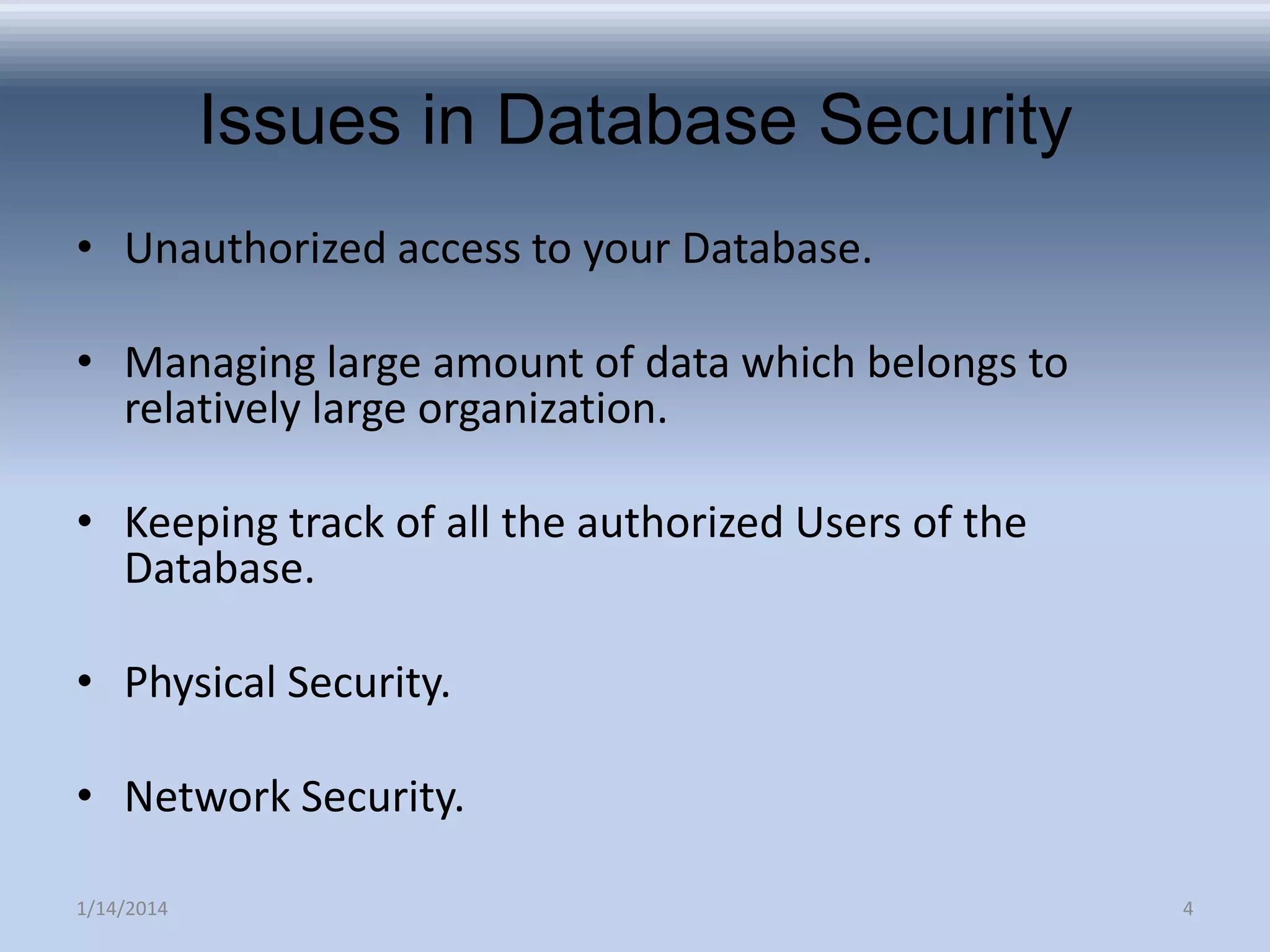 Issues in Database Security

• Unauthorized access to your Database.

• Managing large amount of data which belongs to relatively large organization.

• Keeping track of all the authorized Users of the Database.

• Physical Security.

• Network Security.

1/14/2014

4